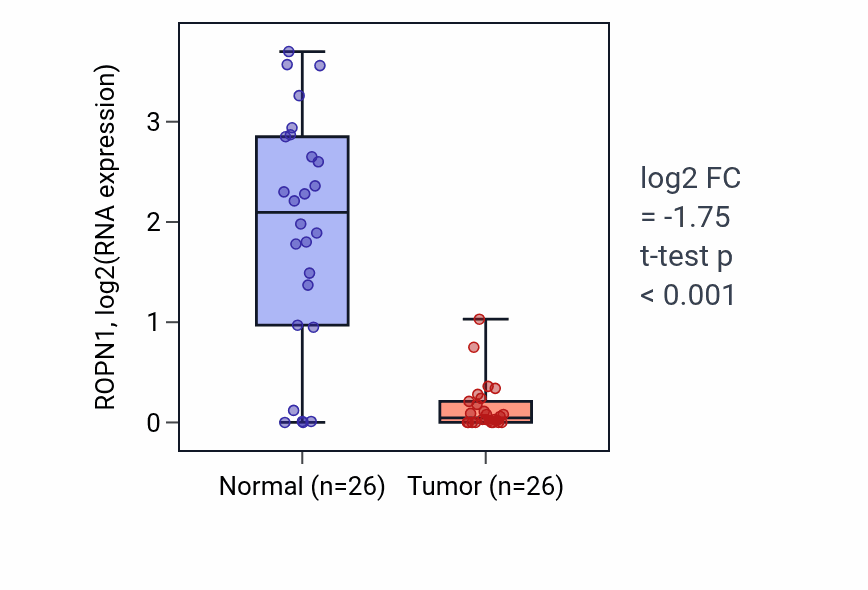 ROPN1, log2(RNA expression)

3
2
1
0

Normal (n=26)
Tumor (n=26)

log2 FC
= -1.75
t-test p
< 0.001